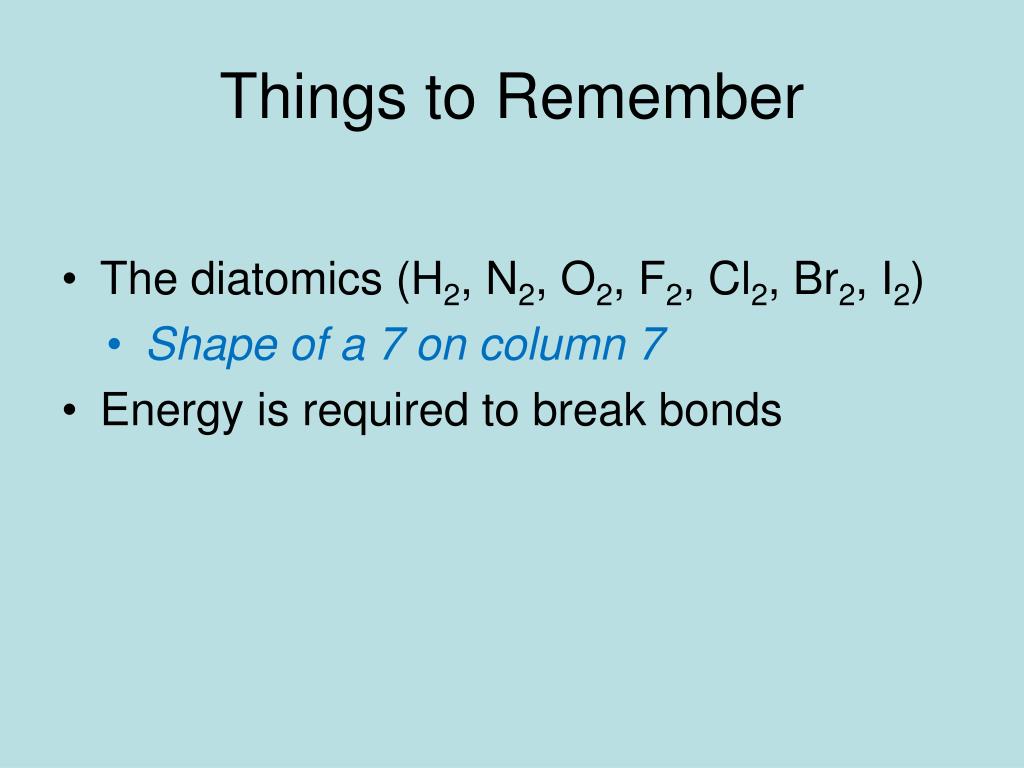 Things to Remember

• The diatomics ($H_2$, $N_2$, $O_2$, $F_2$, $Cl_2$, $Br_2$, $I_2$)
  • Shape of a 7 on column 7
• Energy is required to break bonds